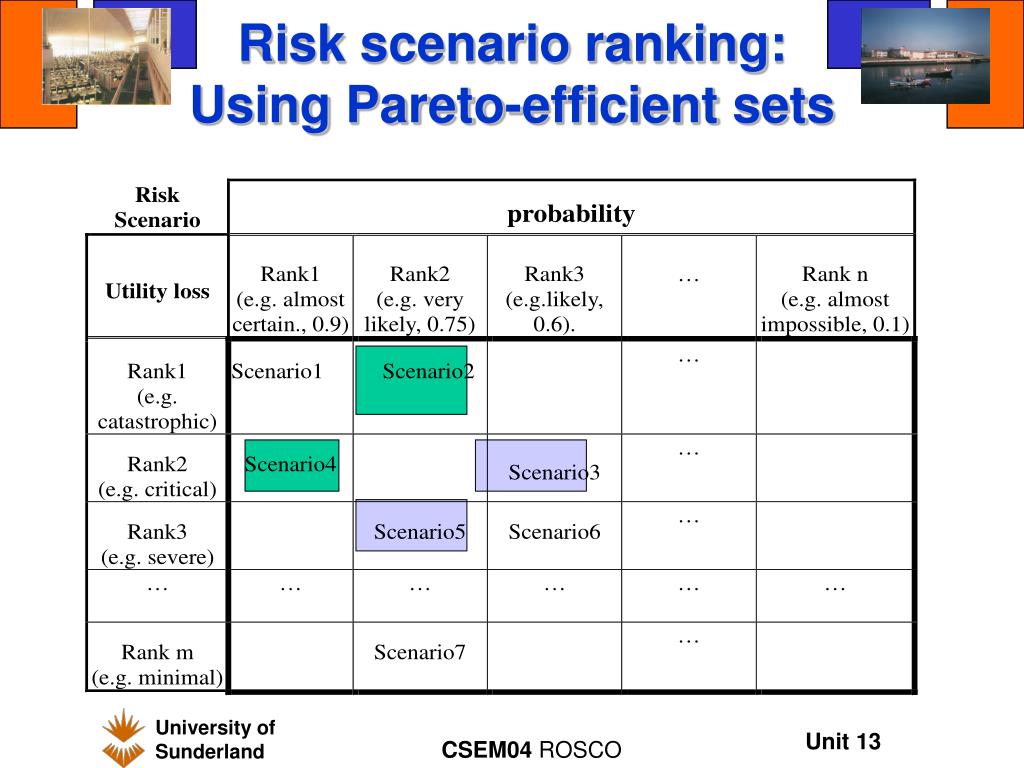 Risk scenario ranking: Using Pareto-efficient sets

| Risk Scenario | probability | | | | |
|---|---|---|---|---|---|
| Utility loss | Rank1 (e.g. almost certain., 0.9) | Rank2 (e.g. very likely, 0.75) | Rank3 (e.g.likely, 0.6). | … | Rank n (e.g. almost impossible, 0.1) |
| Rank1 (e.g. catastrophic) | Scenario1 | Scenario2 | | … | |
| Rank2 (e.g. critical) | Scenario4 | | Scenario3 | … | |
| Rank3 (e.g. severe) | | Scenario5 | Scenario6 | … | |
| … | … | … | … | … | … |
| Rank m (e.g. minimal) | | Scenario7 | | … | |

University of Sunderland

CSEM04 ROSCO

Unit 13